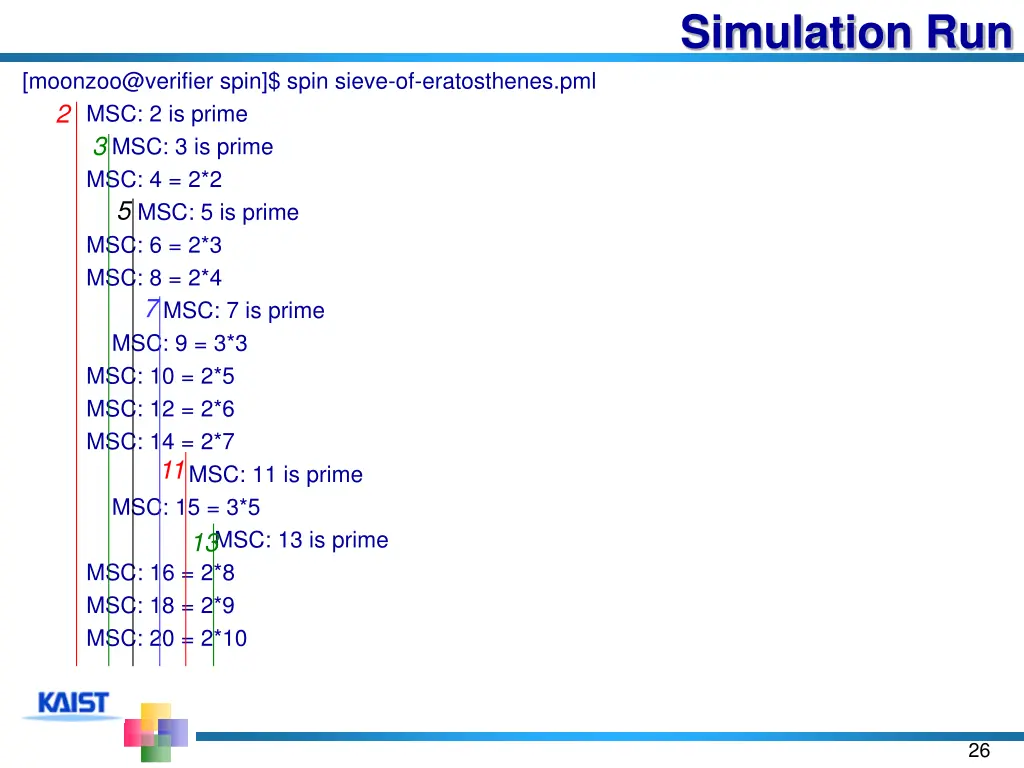 Simulation Run

[moonzoo@verifier spin]$ spin sieve-of-eratosthenes.pml

2 MSC: 2 is prime
3 MSC: 3 is prime
MSC: 4 = 2*2
5 MSC: 5 is prime
MSC: 6 = 2*3
MSC: 8 = 2*4
7 MSC: 7 is prime
MSC: 9 = 3*3
MSC: 10 = 2*5
MSC: 12 = 2*6
MSC: 14 = 2*7
11 MSC: 11 is prime
MSC: 15 = 3*5
13 MSC: 13 is prime
MSC: 16 = 2*8
MSC: 18 = 2*9
MSC: 20 = 2*10

KAIST

26